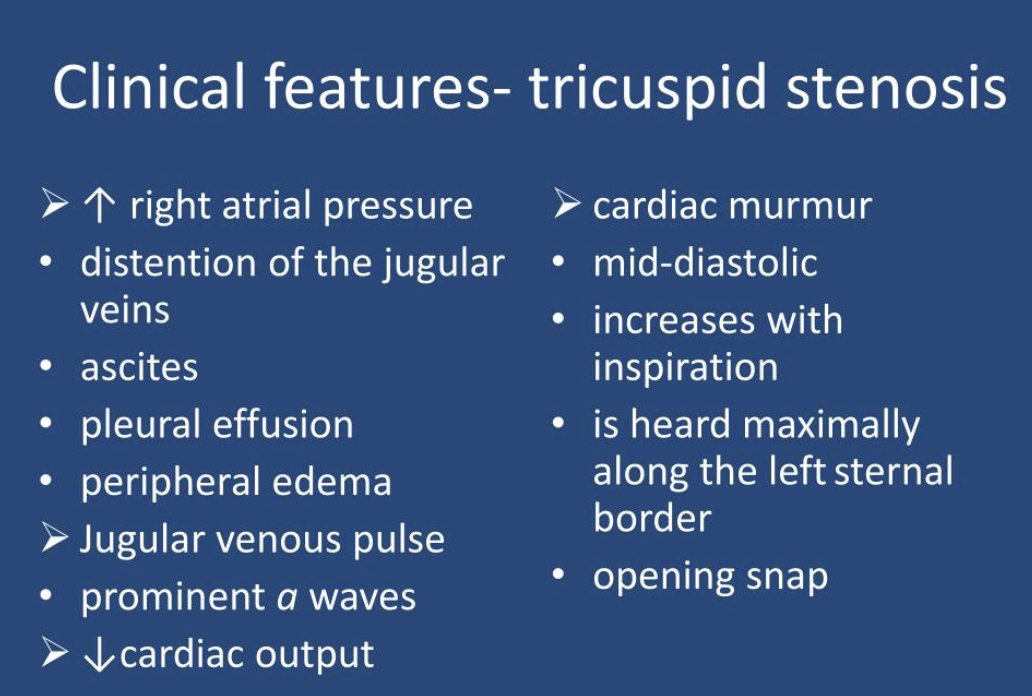 Clinical features- tricuspid stenosis

➢ ↑ right atrial pressure
• distention of the jugular veins
• ascites
• pleural effusion
• peripheral edema
➢ Jugular venous pulse
• prominent *a* waves
➢ ↓cardiac output

➢ cardiac murmur
• mid-diastolic
• increases with inspiration
• is heard maximally along the left sternal border
• opening snap